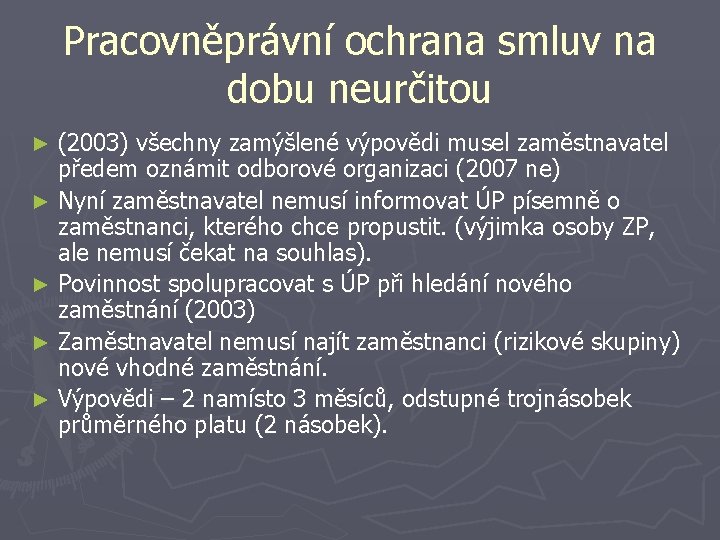 Pracovněprávní ochrana smluv na dobu neurčitou

► (2003) všechny zamýšlené výpovědi musel zaměstnavatel předem oznámit odborové organizaci (2007 ne)
► Nyní zaměstnavatel nemusí informovat ÚP písemně o zaměstnanci, kterého chce propustit. (výjimka osoby ZP, ale nemusí čekat na souhlas).
► Povinnost spolupracovat s ÚP při hledání nového zaměstnání (2003)
► Zaměstnavatel nemusí najít zaměstnanci (rizikové skupiny) nové vhodné zaměstnání.
► Výpovědi – 2 namísto 3 měsíců, odstupné trojnásobek průměrného platu (2 násobek).